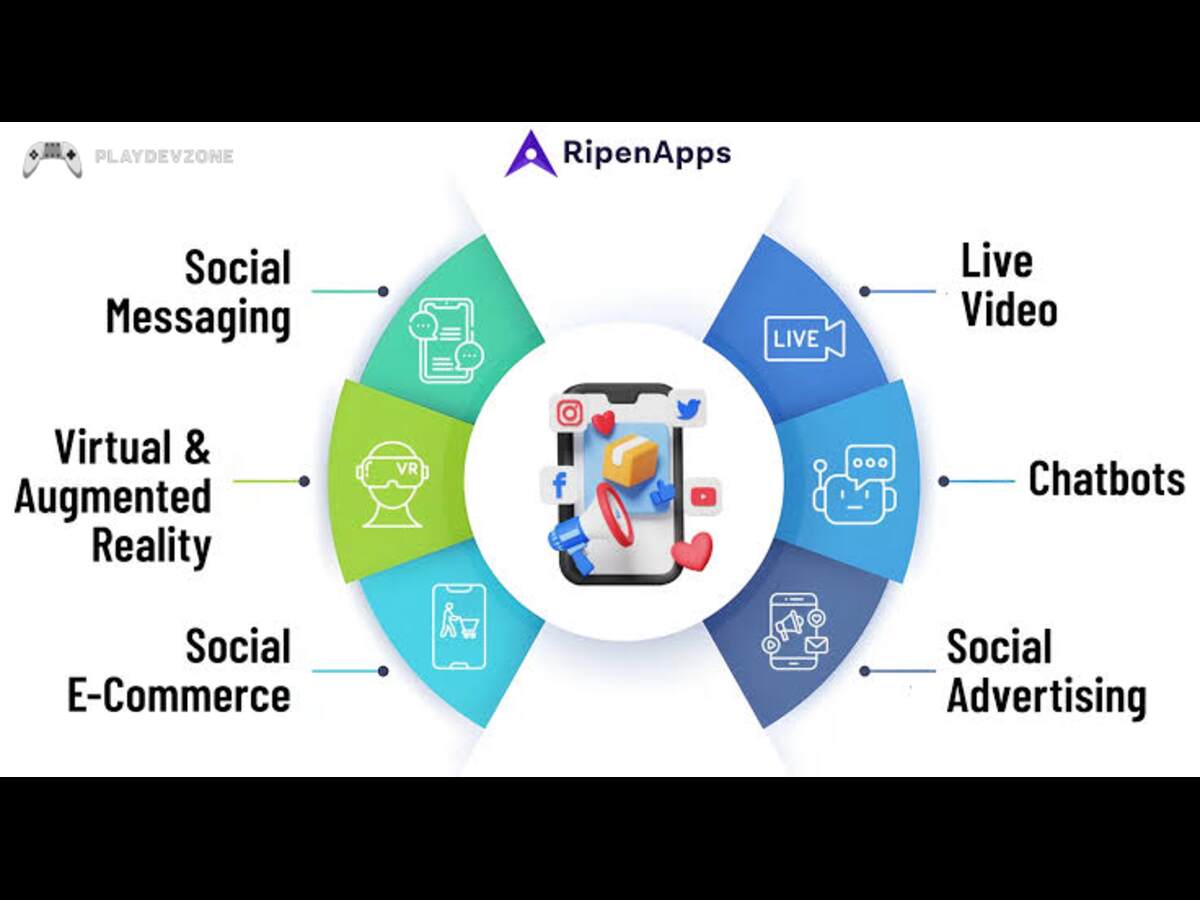 PLAYDEVZONE

RipenApps

Social Messaging

Virtual & Augmented Reality

VR

Social E-Commerce

Live Video

LIVE

Chatbots

Social Advertising